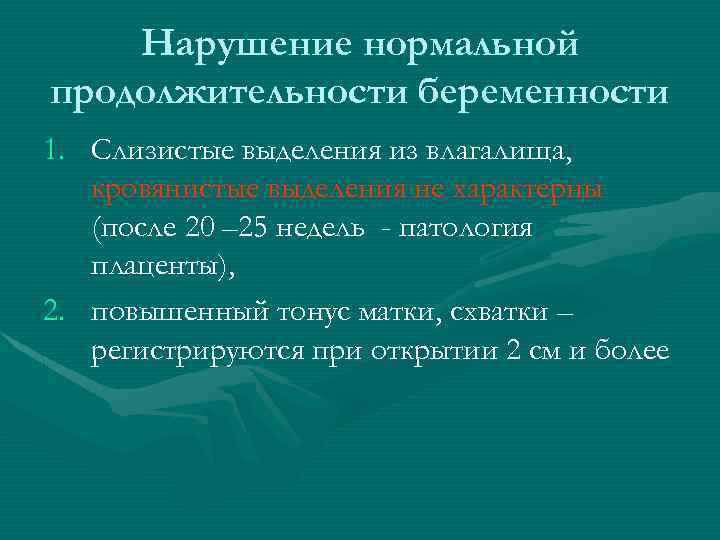 Нарушение нормальной продолжительности беременности

1. Слизистые выделения из влагалища, кровянистые выделения не характерны (после 20 –25 недель - патология плаценты),
2. повышенный тонус матки, схватки – регистрируются при открытии 2 см и более